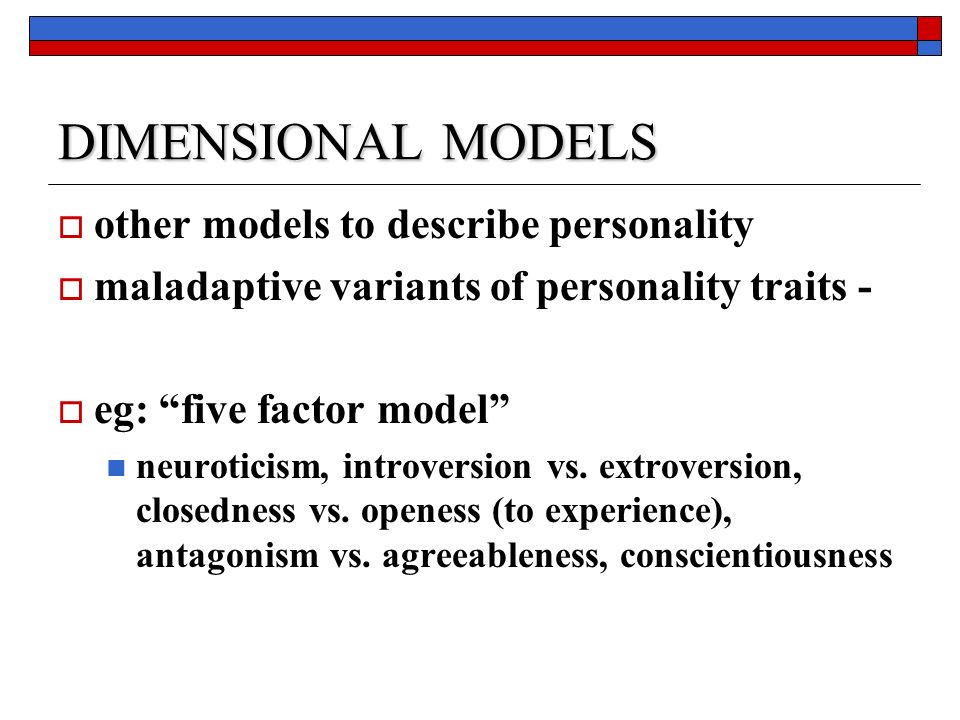 DIMENSIONAL MODELS

other models to describe personality

maladaptive variants of personality traits -

eg: “five factor model”

neuroticism, introversion vs. extroversion, closedness vs. openess (to experience), antagonism vs. agreeableness, conscientiousness